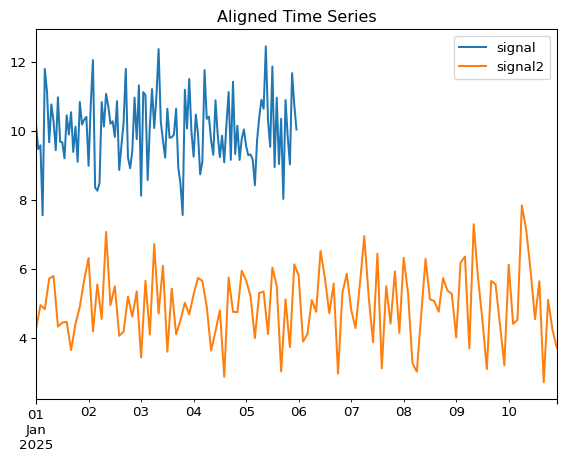 Aligned Time Series

signal
signal2

12
10
8
6
4

01
Jan
2025
02
03
04
05
06
07
08
09
10